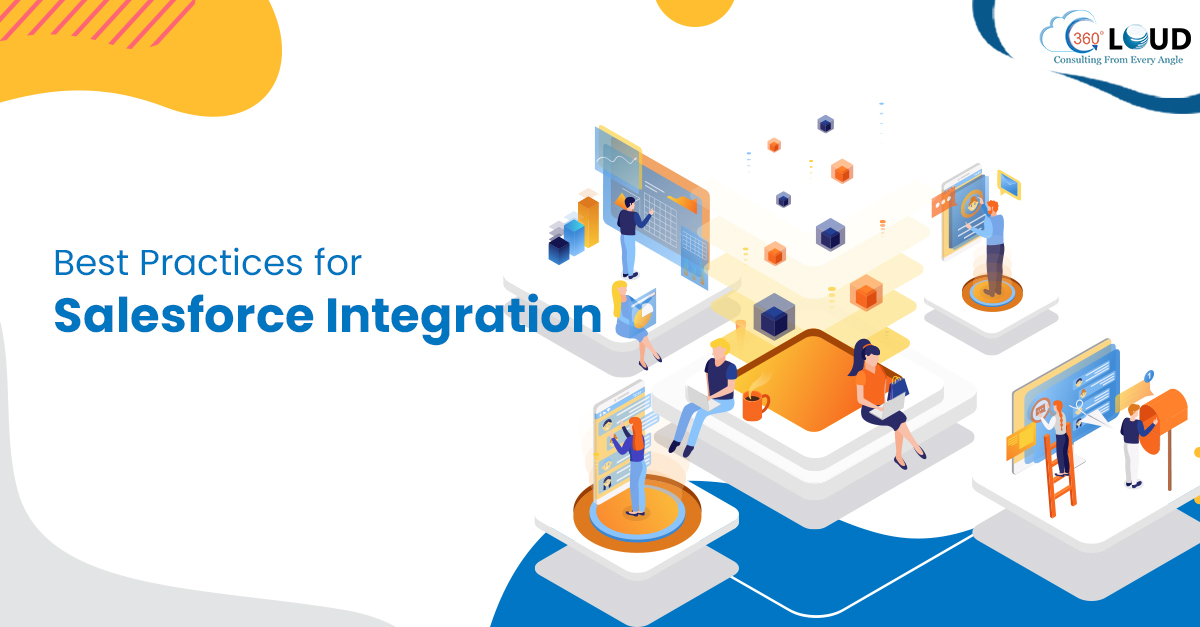 360° CLOUD
Consulting From Every Angle

Best Practices for
Salesforce Integration